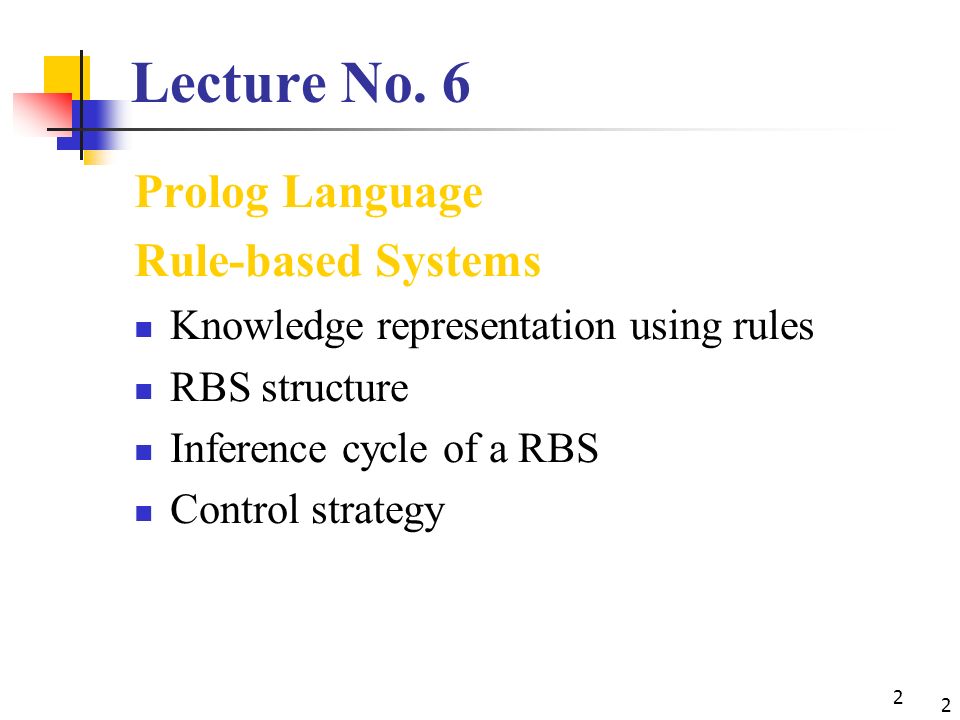 Lecture No. 6

Prolog Language

Rule-based Systems

- Knowledge representation using rules
- RBS structure
- Inference cycle of a RBS
- Control strategy

2

2